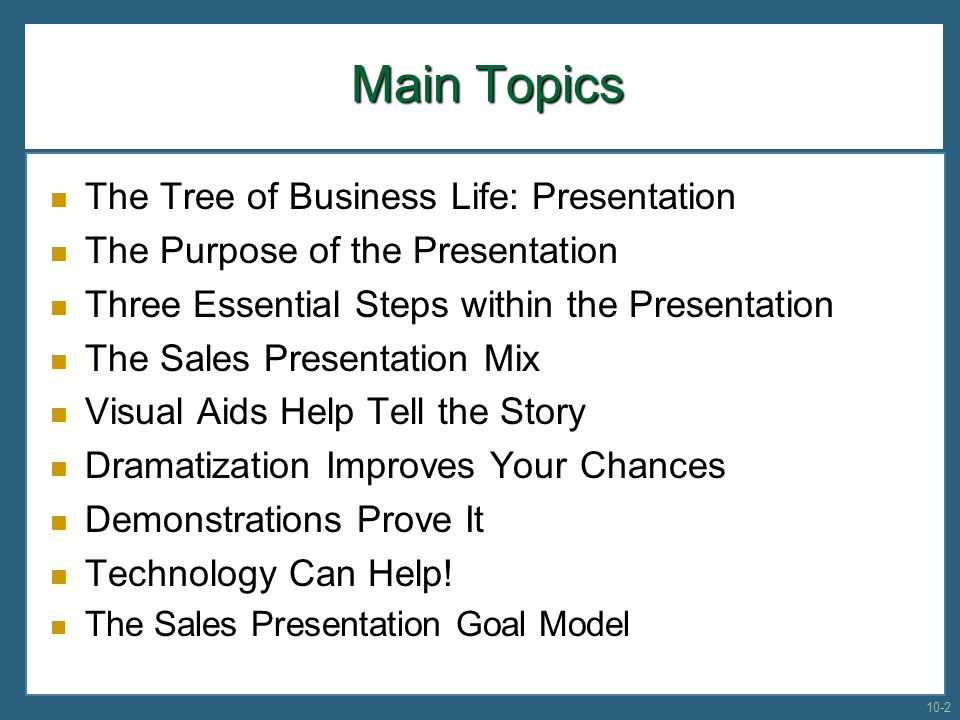 Main Topics

- The Tree of Business Life: Presentation
- The Purpose of the Presentation
- Three Essential Steps within the Presentation
- The Sales Presentation Mix
- Visual Aids Help Tell the Story
- Dramatization Improves Your Chances
- Demonstrations Prove It
- Technology Can Help!
- The Sales Presentation Goal Model

10-2